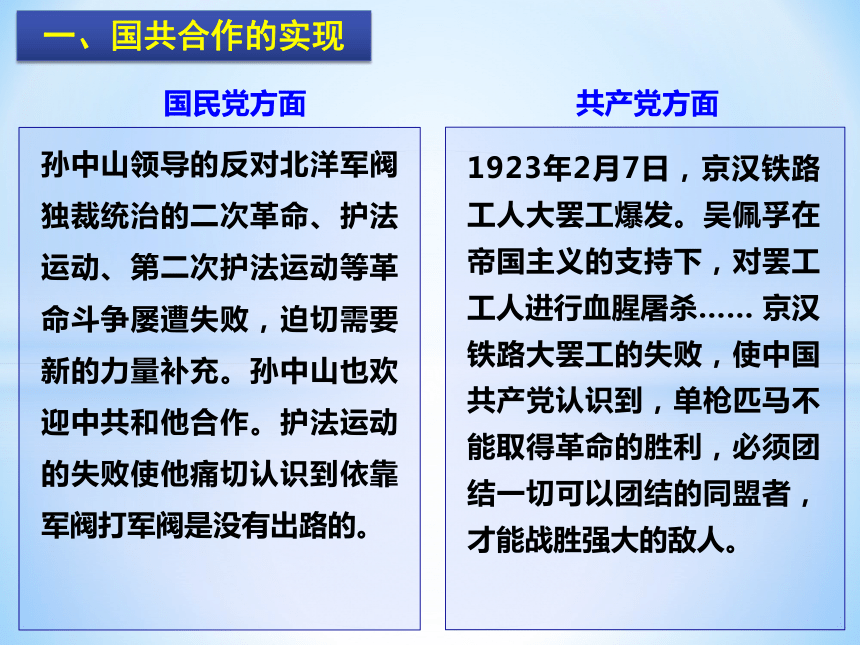 一、国共合作的实现

国民党方面

孙中山领导的反对北洋军阀独裁统治的二次革命、护法运动、第二次护法运动等革命斗争屡遭失败，迫切需要新的力量补充。孙中山也欢迎中共和他合作。护法运动的失败使他痛切认识到依靠军阀打军阀是没有出路的。

共产党方面

1923年2月7日，京汉铁路工人大罢工爆发。吴佩孚在帝国主义的支持下，对罢工工人进行血腥屠杀…… 京汉铁路大罢工的失败，使中国共产党认识到，单枪匹马不能取得革命的胜利，必须团结一切可以团结的同盟者，才能战胜强大的敌人。